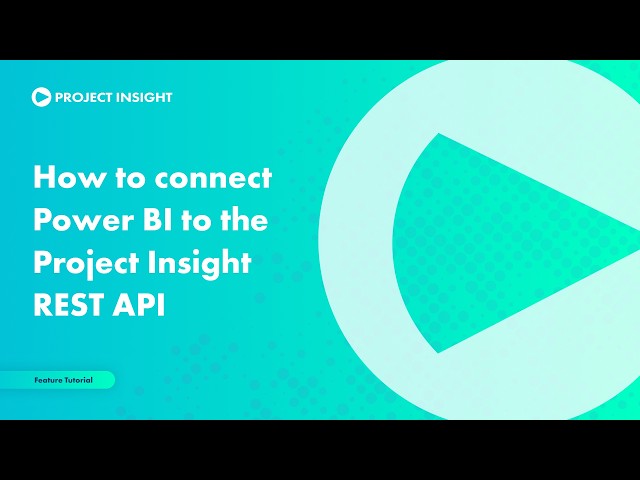 PROJECT INSIGHT

How to connect Power BI to the Project Insight REST API

Feature Tutorial